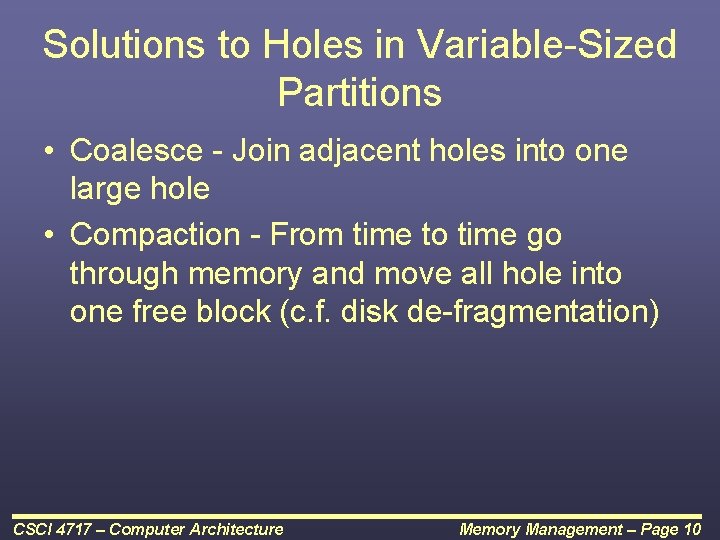 Solutions to Holes in Variable-Sized Partitions

• Coalesce - Join adjacent holes into one large hole

• Compaction - From time to time go through memory and move all hole into one free block (c.f. disk de-fragmentation)

CSCI 4717 – Computer Architecture

Memory Management – Page 10